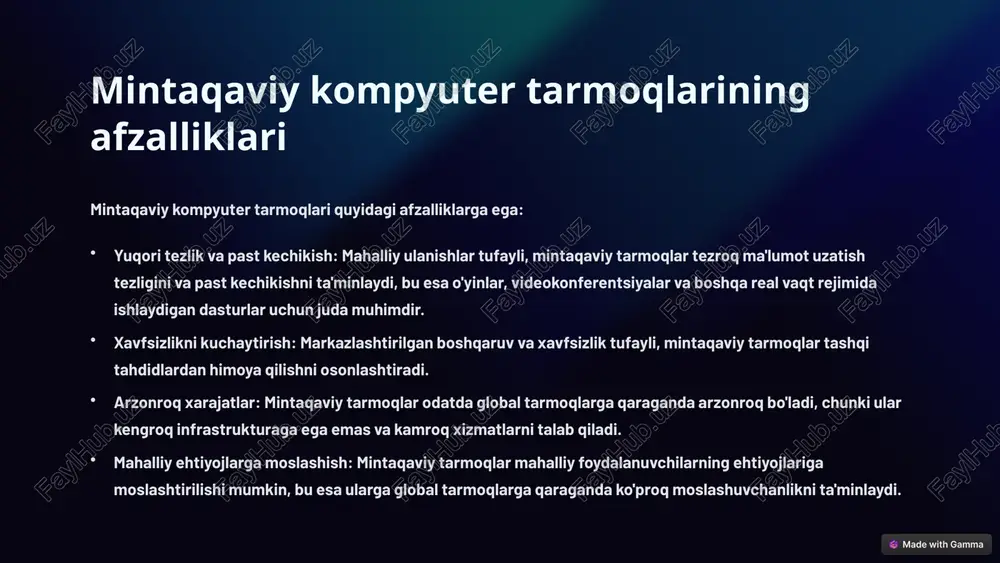 Mintaqaviy kompyuter tarmoqlarining afzalliklari

Mintaqaviy kompyuter tarmoqlari quyidagi afzalliklarga ega:

• Yuqori tezlik va past kechikish: Mahalliy ulanishlar tufayli, mintaqaviy tarmoqlar tezroq ma'lumot uzatish tezligini va past kechikishni ta'minlaydi, bu esa o'yinlar, videokonferentsiyalar va boshqa real vaqt rejimida ishlaydigan dasturlar uchun juda muhimdir.

• Xavfsizlikni kuchaytirish: Markazlashtirilgan boshqaruv va xavfsizlik tufayli, mintaqaviy tarmoqlar tashqi tahdidlardan himoya qilishni osonlashtiradi.

• Arzonroq xarajatlar: Mintaqaviy tarmoqlar odatda global tarmoqlarga qaraganda arzonroq bo'ladi, chunki ular kengroq infrastrukturaga ega emas va kamroq xizmatlarni talab qiladi.

• Mahalliy ehtiyojlarga moslashish: Mintaqaviy tarmoqlar mahalliy foydalanuvchilarning ehtiyojlariga moslashtirilishi mumkin, bu esa ularga global tarmoqlarga qaraganda ko'proq moslashuvchanlikni ta'minlaydi.

FaylHub.uz

Made with Gamma